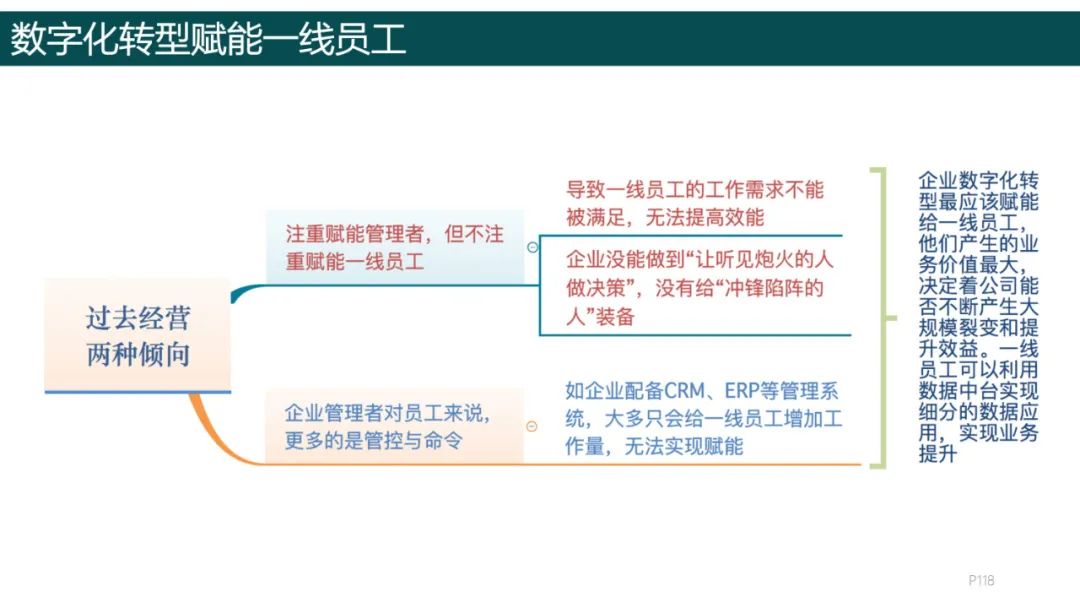 数字化转型赋能一线员工

过去经营两种倾向

注重赋能管理者，但不注重赋能一线员工

导致一线员工的工作需求不能被满足，无法提高效能

企业没能做到“让听见炮火的人做决策”，没有给“冲锋陷阵的人”装备

企业管理者对员工来说，更多的是管控与命令

如企业配备CRM、ERP等管理系统，大多只会给一线员工增加工作量，无法实现赋能

企业数字化转型最应该赋能给一线员工，他们产生的业务价值最大，决定着公司能否不断产生大规模裂变和提升效益。一线员工可以利用数据中台实现细分的数据应用，实现业务提升

P118